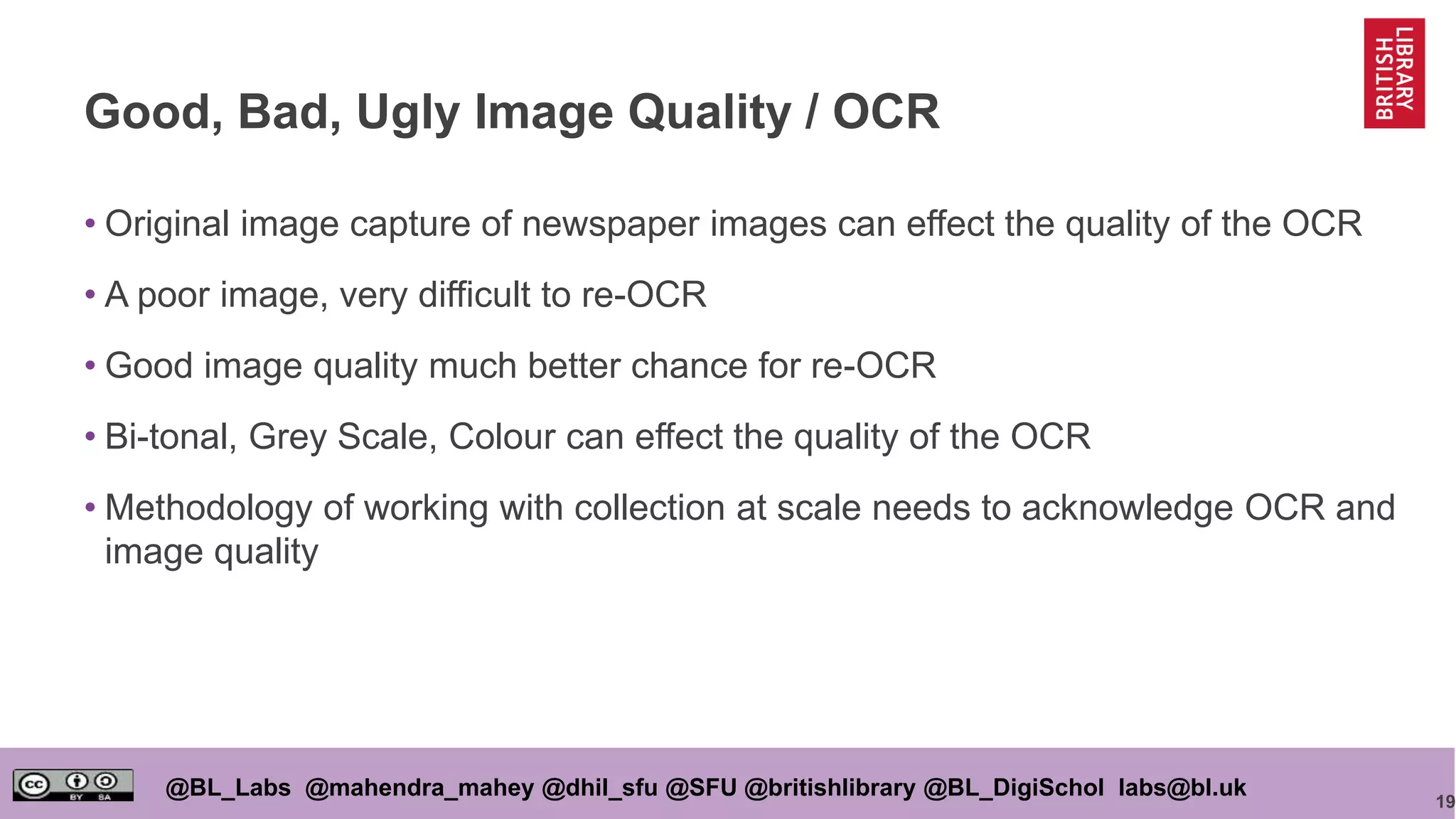 BRITISH LIBRARY

Good, Bad, Ugly Image Quality / OCR

• Original image capture of newspaper images can effect the quality of the OCR

• A poor image, very difficult to re-OCR

• Good image quality much better chance for re-OCR

• Bi-tonal, Grey Scale, Colour can effect the quality of the OCR

• Methodology of working with collection at scale needs to acknowledge OCR and image quality

cc BY SA

@BL_Labs @mahendra_mahey @dhil_sfu @SFU @britishlibrary @BL_DigiSchol labs@bl.uk

19